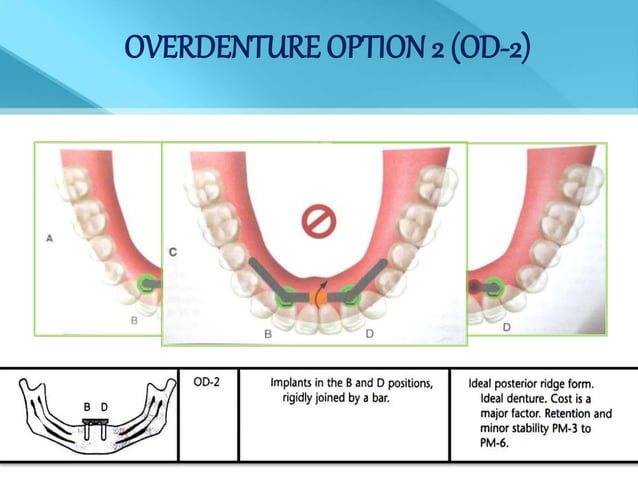 OVERDENTURE OPTION 2 (OD-2)

A

B

C

B

D

D

| B D | OD-2 | Implants in the B and D positions, rigidly joined by a bar. | Ideal posterior ridge form. Ideal denture. Cost is a major factor. Retention and minor stability PM-3 to PM-6. |
|---|---|---|---|